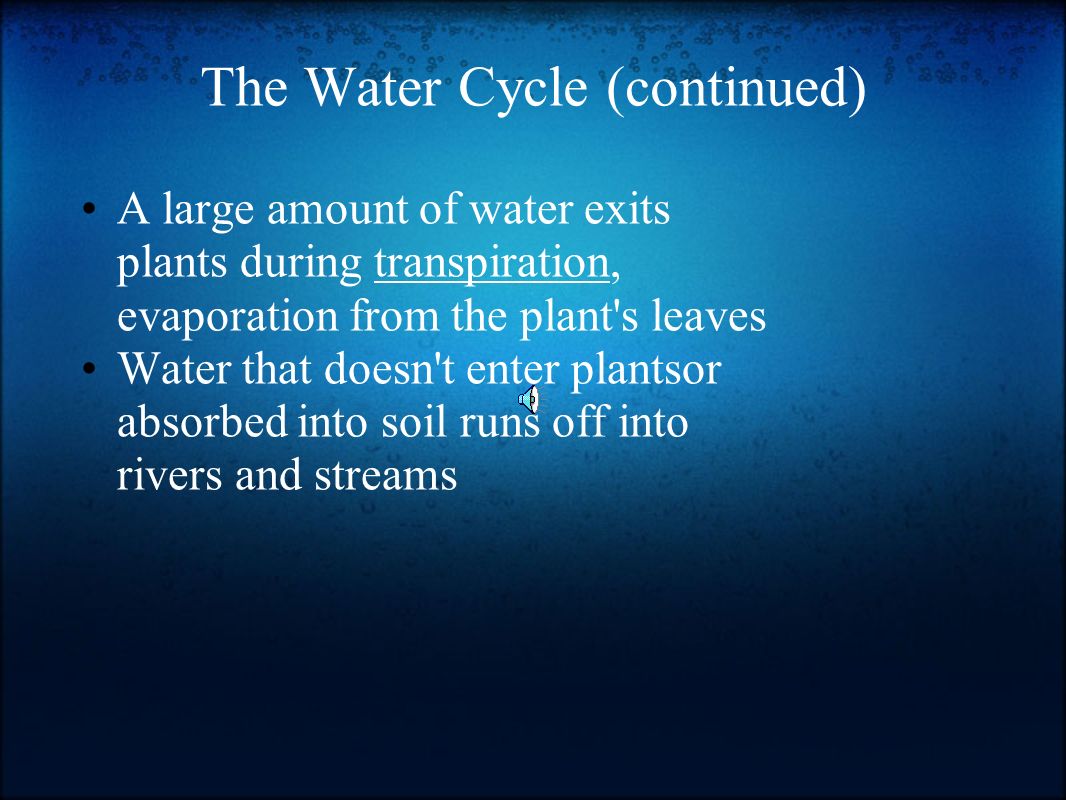 The Water Cycle (continued)

• A large amount of water exits plants during transpiration, evaporation from the plant's leaves
• Water that doesn't enter plantsor absorbed into soil runs off into rivers and streams